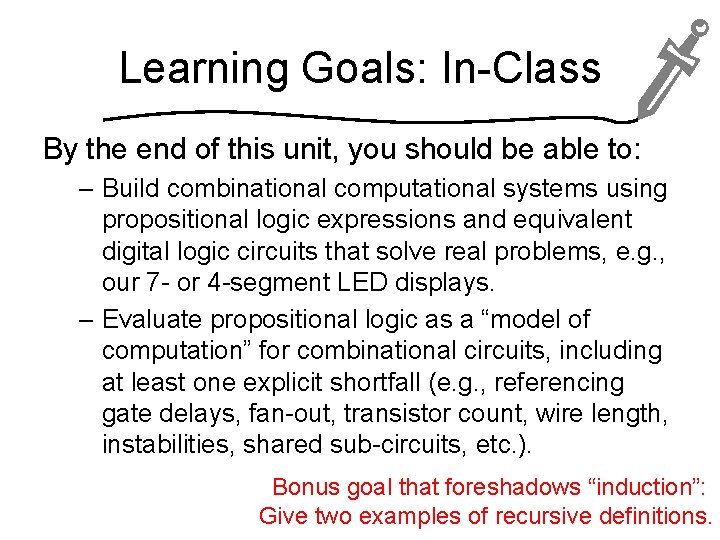 Learning Goals: In-Class

By the end of this unit, you should be able to:

– Build combinational computational systems using propositional logic expressions and equivalent digital logic circuits that solve real problems, e.g., our 7- or 4-segment LED displays.

– Evaluate propositional logic as a “model of computation” for combinational circuits, including at least one explicit shortfall (e.g., referencing gate delays, fan-out, transistor count, wire length, instabilities, shared sub-circuits, etc.).

Bonus goal that foreshadows “induction”: Give two examples of recursive definitions.